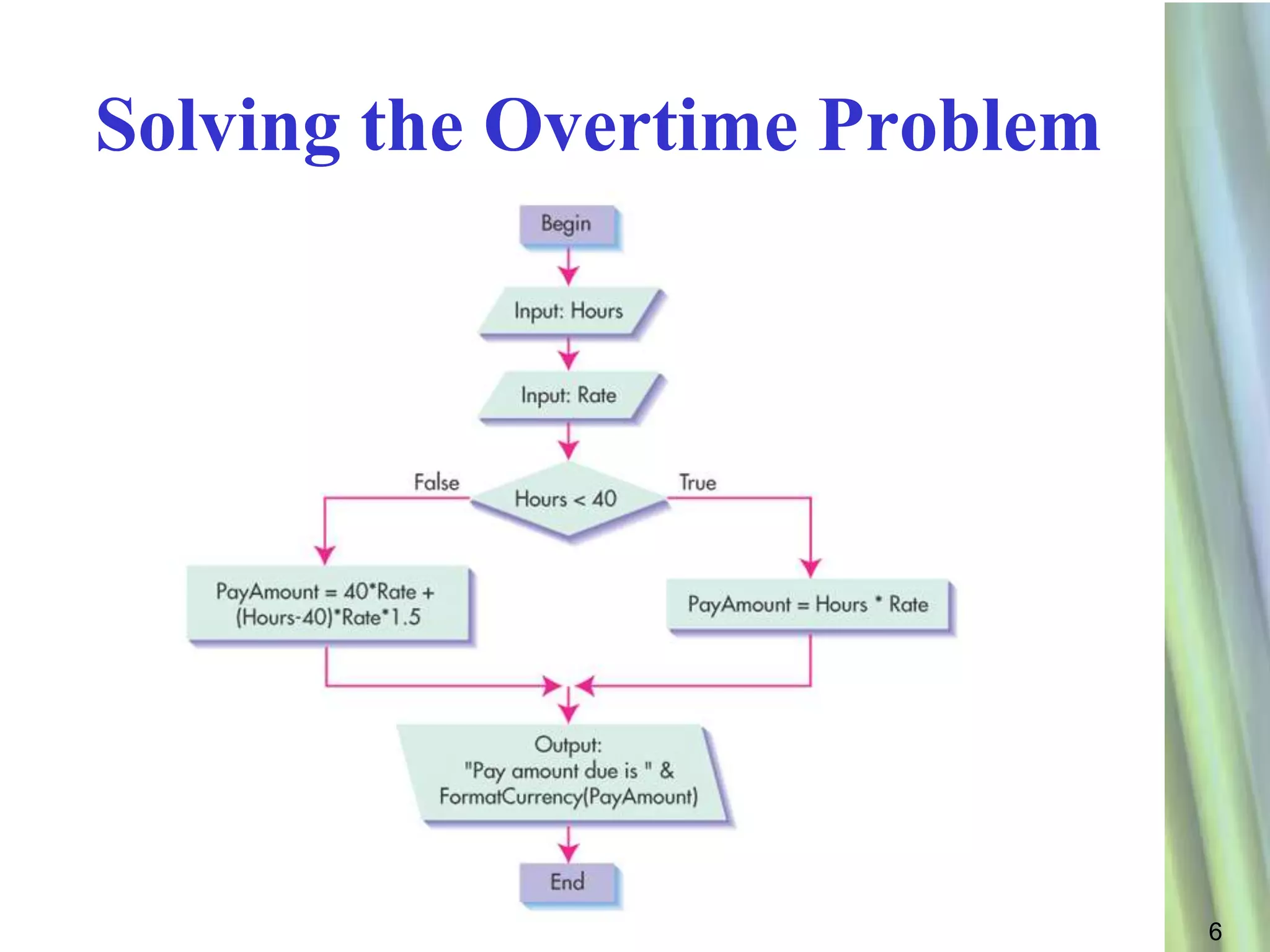 Solving the Overtime Problem

Begin

Input: Hours

Input: Rate

False

Hours < 40

True

PayAmount = 40*Rate + (Hours-40)*Rate*1.5

PayAmount = Hours * Rate

Output: "Pay amount due is " & FormatCurrency(PayAmount)

End

6